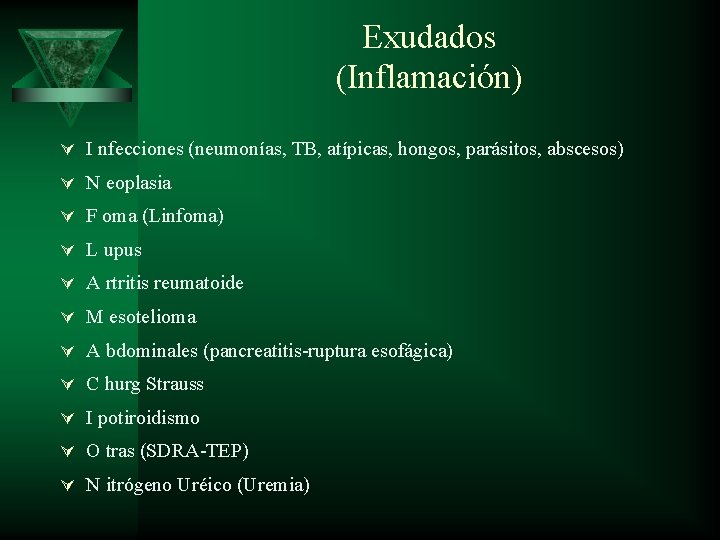 Exudados
(Inflamación)

I nfecciones (neumonías, TB, atípicas, hongos, parásitos, abscesos)

N eoplasia

F oma (Linfoma)

L upus

A rtritis reumatoide

M esotelioma

A bdominales (pancreatitis-ruptura esofágica)

C hurg Strauss

I potiroidismo

O tras (SDRA-TEP)

N itrógeno Uréico (Uremia)